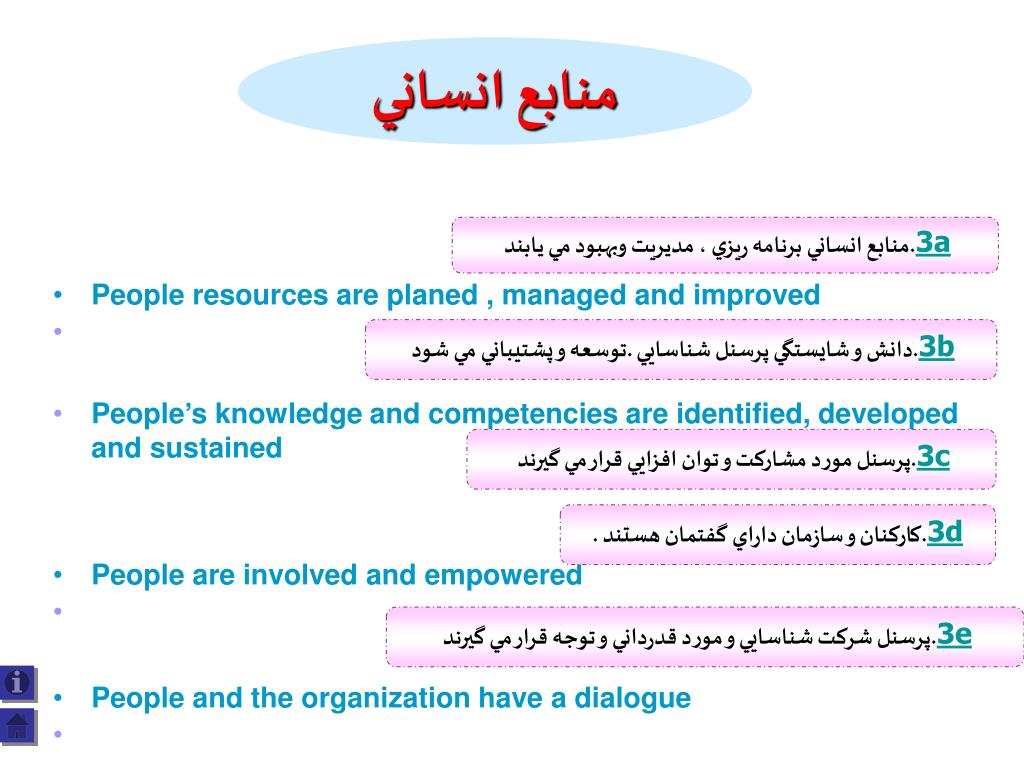 منابع انساني

3a.منابع انساني برنامه ريزي ، مديريت وبهبود مي يابند

• People resources are planed , managed and improved

•

3b.دانش و شايستگي پرسنل شناسايي .توسعه و پشتيباني مي شود

• People's knowledge and competencies are identified, developed and sustained

3c.پرسنل مورد مشاركت و توان افزايي قرار مي گيرند

3d.كاركنان و سازمان داراي گفتمان هستند .

• People are involved and empowered

•

3e.پرسنل شركت شناسايي و مورد قدرداني و توجه قرار مي گيرند

• People and the organization have a dialogue

•